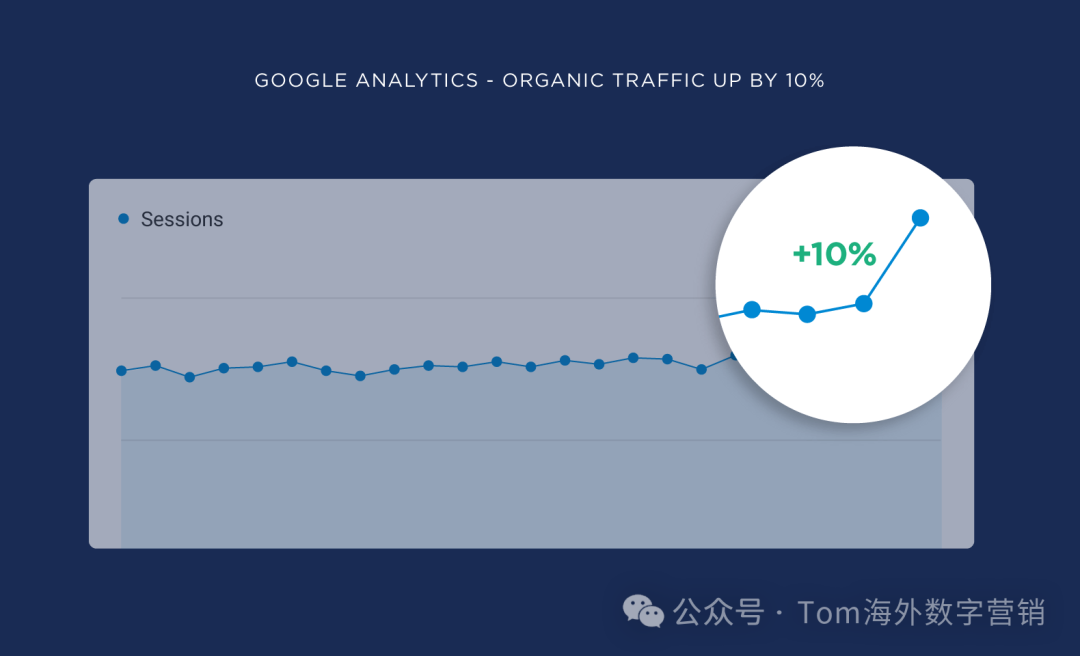 GOOGLE ANALYTICS - ORGANIC TRAFFIC UP BY 10%

Sessions

+10%

公众号 · Tom海外数字营销